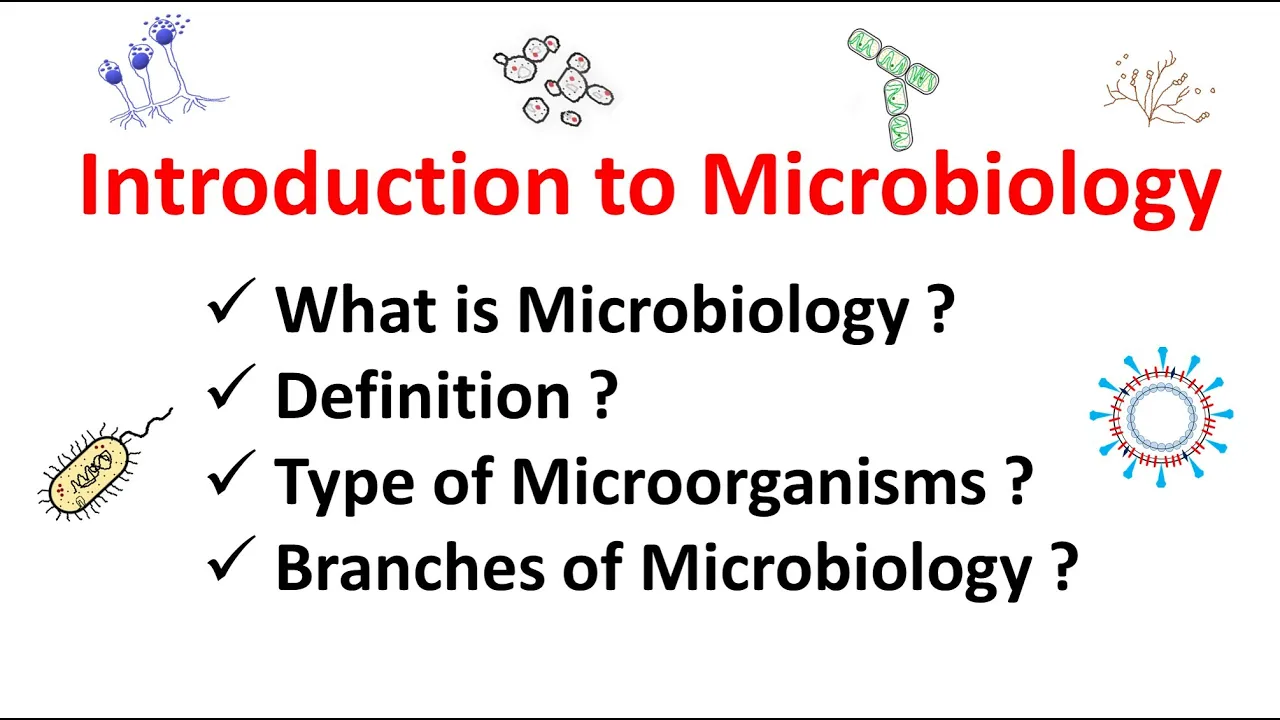 Introduction to Microbiology

✓ What is Microbiology ?
✓ Definition ?
✓ Type of Microorganisms ?
✓ Branches of Microbiology ?